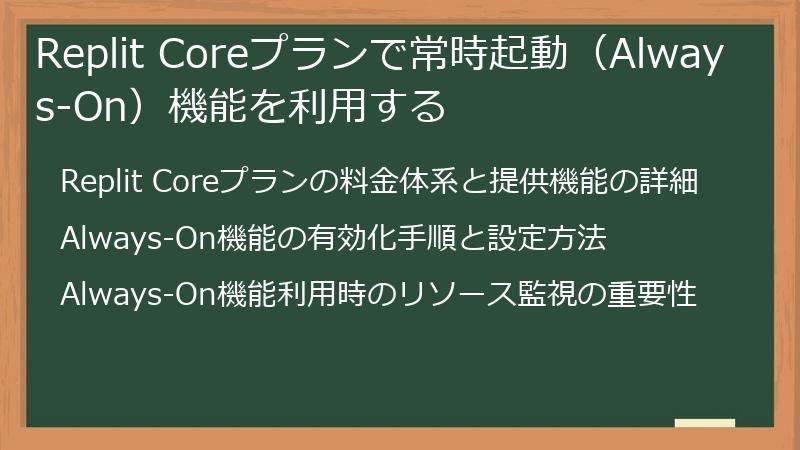 Replit Coreプランで常時起動（Always-On）機能を利用する

Replit Coreプランの料金体系と提供機能の詳細

Always-On機能の有効化手順と設定方法

Always-On機能利用時のリソース監視の重要性